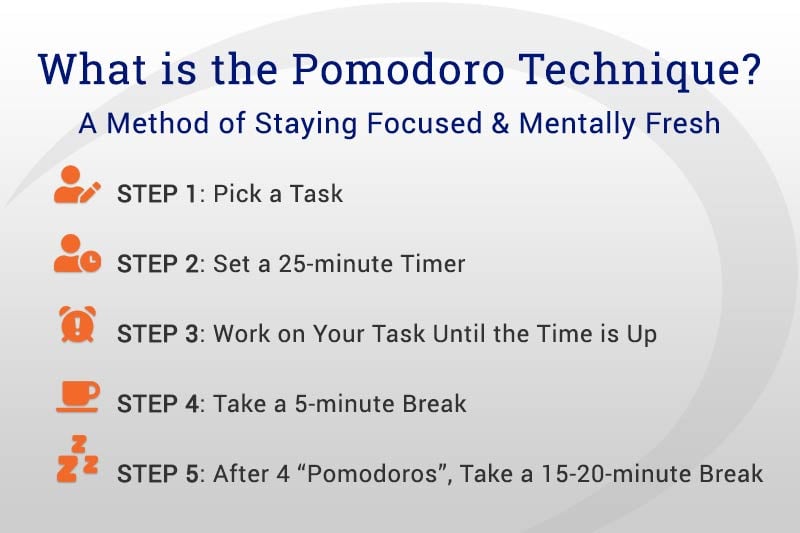 What is the Pomodoro Technique?

A Method of Staying Focused & Mentally Fresh

STEP 1: Pick a Task

STEP 2: Set a 25-minute Timer

STEP 3: Work on Your Task Until the Time is Up

STEP 4: Take a 5-minute Break

STEP 5: After 4 “Pomodoros”, Take a 15-20-minute Break